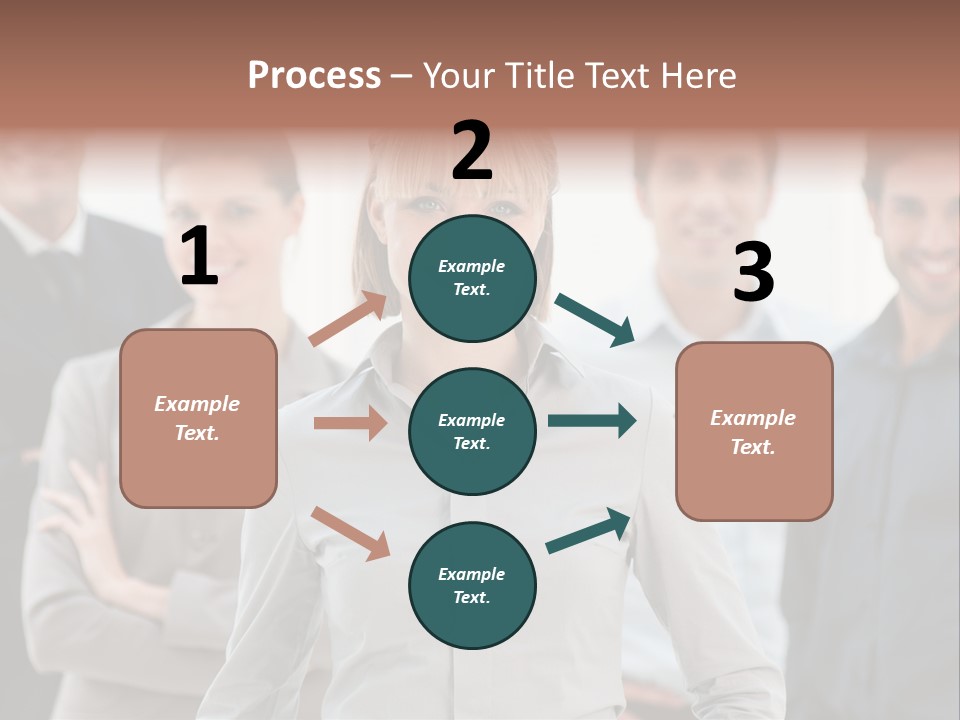 Process – Your Title Text Here

1

Example Text.

2

Example Text.

Example Text.

Example Text.

3

Example Text.